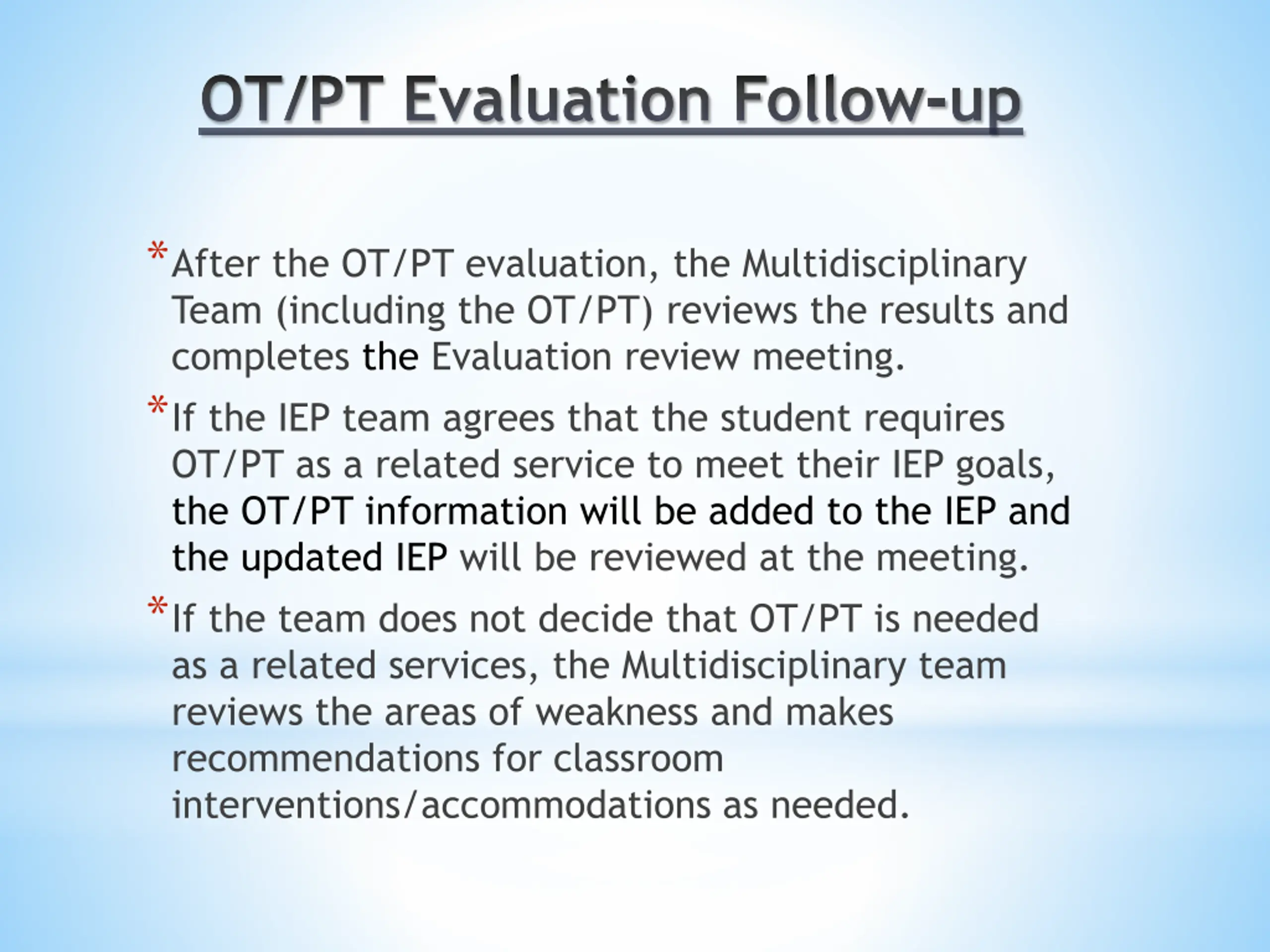 OT/PT Evaluation Follow-up

* After the OT/PT evaluation, the Multidisciplinary Team (including the OT/PT) reviews the results and completes the Evaluation review meeting.

* If the IEP team agrees that the student requires OT/PT as a related service to meet their IEP goals, the OT/PT information will be added to the IEP and the updated IEP will be reviewed at the meeting.

* If the team does not decide that OT/PT is needed as a related services, the Multidisciplinary team reviews the areas of weakness and makes recommendations for classroom interventions/accommodations as needed.